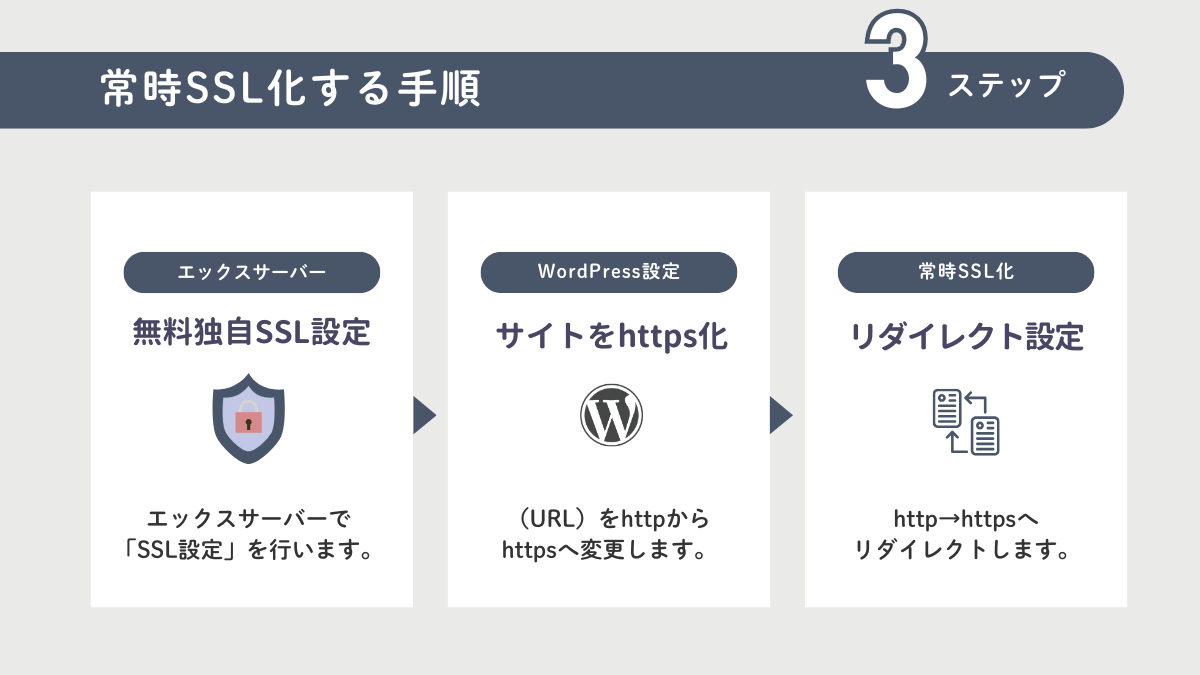 常時SSL化する手順

3 ステップ

エックスサーバー

無料独自SSL設定

エックスサーバーで「SSL設定」を行います。

WordPress設定

サイトをhttps化

（URL）をhttpからhttpsへ変更します。

常時SSL化

リダイレクト設定

http→httpsへリダイレクトします。